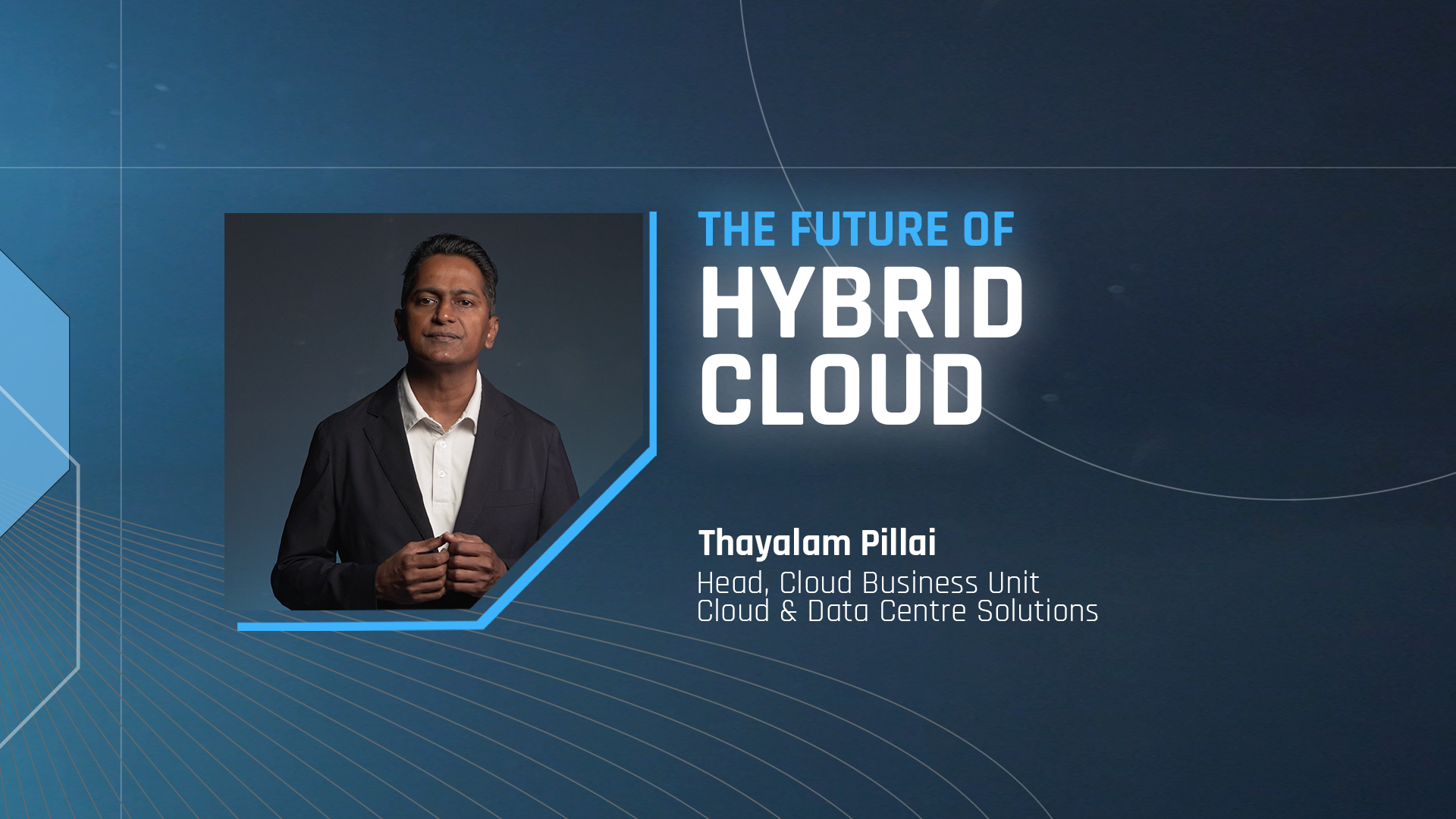 THE FUTURE OF
HYBRID CLOUD

Thayalam Pillai
Head, Cloud Business Unit
Cloud & Data Centre Solutions